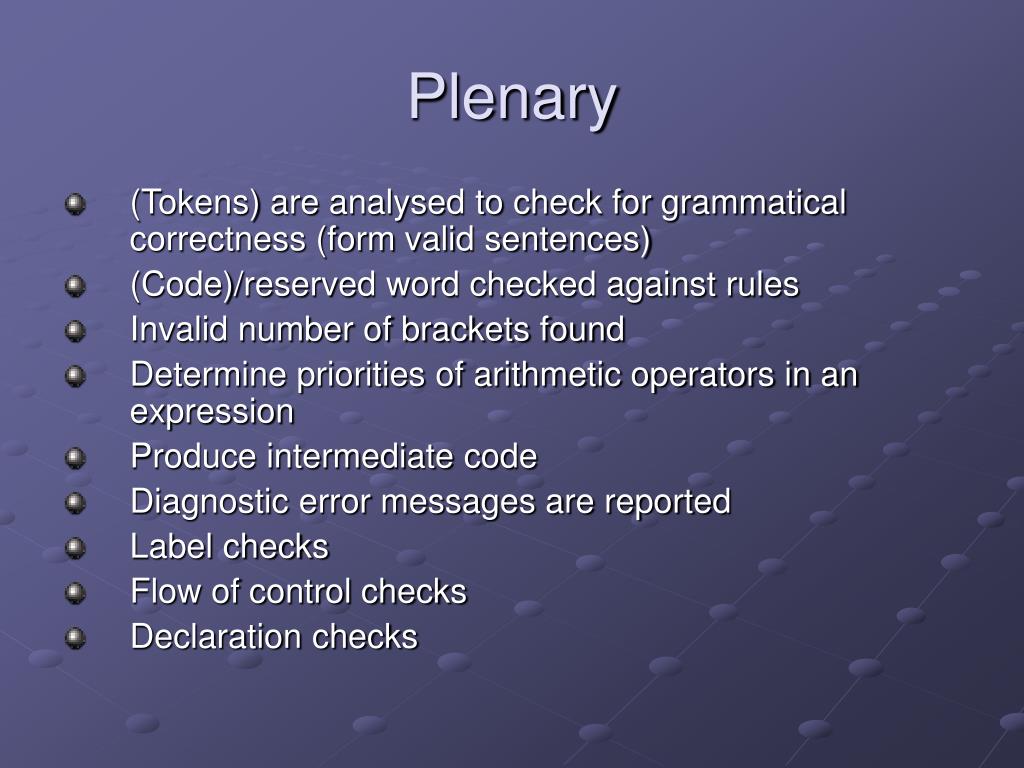 Plenary

(Tokens) are analysed to check for grammatical correctness (form valid sentences)
(Code)/reserved word checked against rules
Invalid number of brackets found
Determine priorities of arithmetic operators in an expression
Produce intermediate code
Diagnostic error messages are reported
Label checks
Flow of control checks
Declaration checks